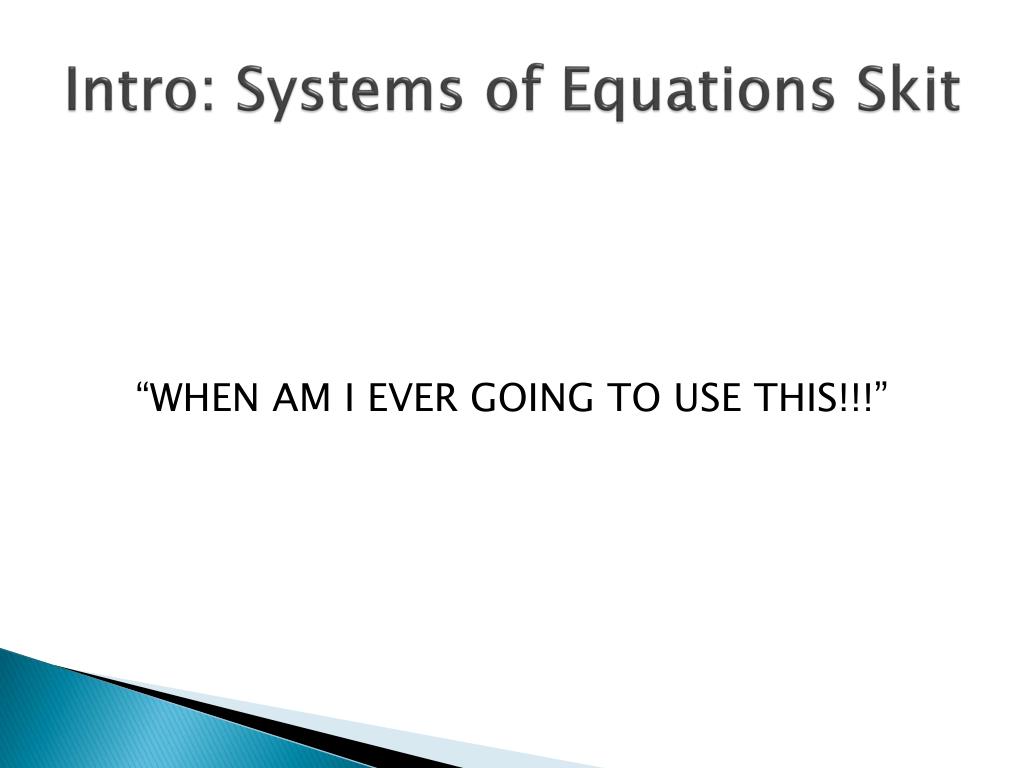 Intro: Systems of Equations Skit

“WHEN AM I EVER GOING TO USE THIS!!!”